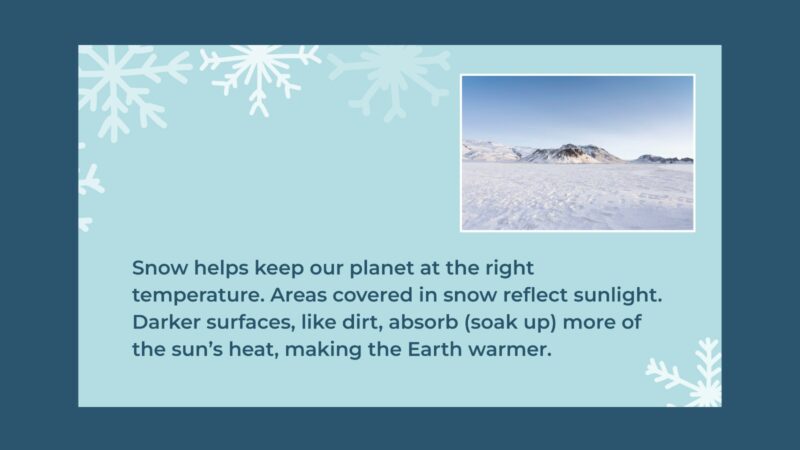 Snow helps keep our planet at the right temperature. Areas covered in snow reflect sunlight. Darker surfaces, like dirt, absorb (soak up) more of the sun’s heat, making the Earth warmer.